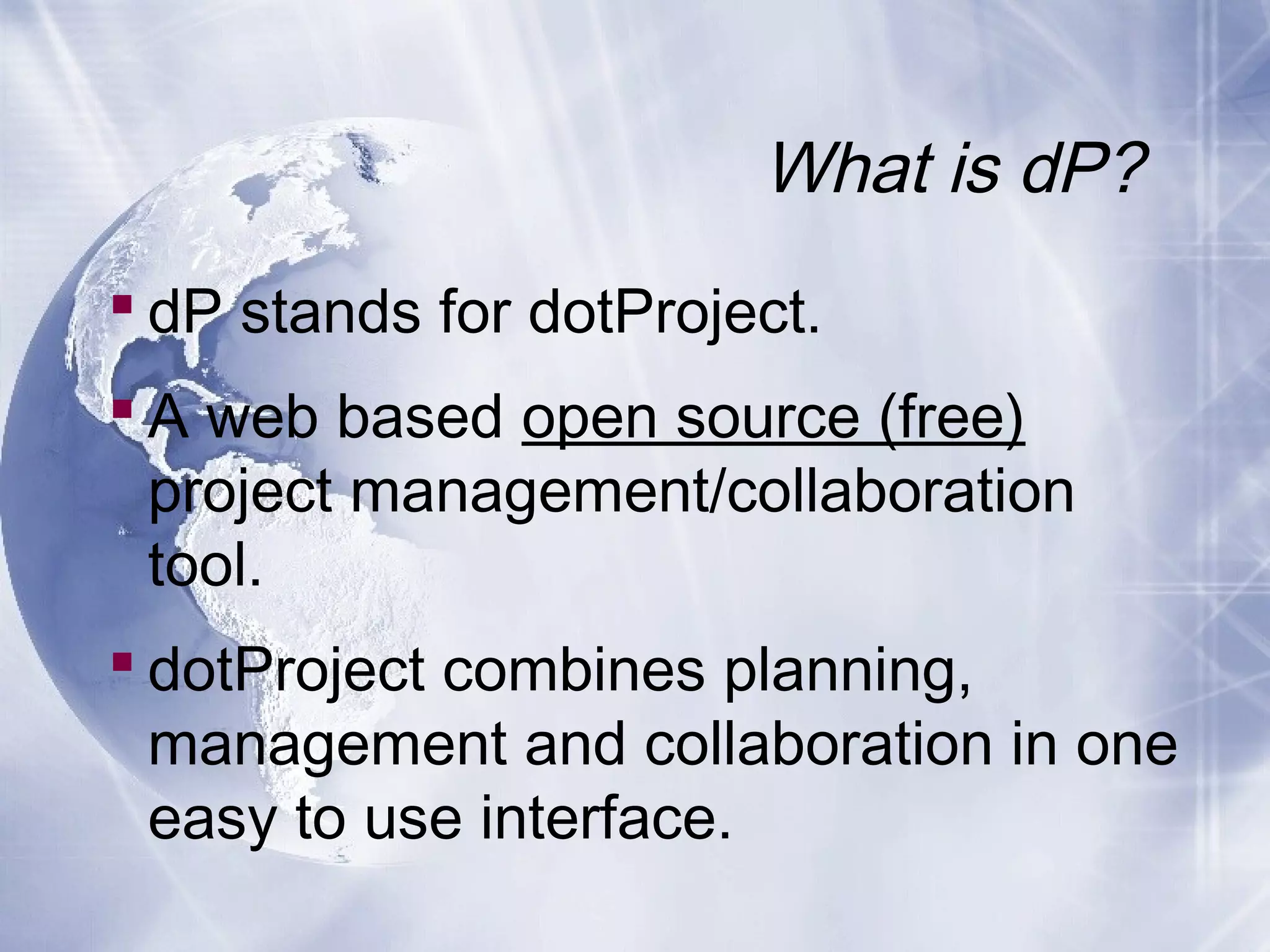 What is dP?

▪ dP stands for dotProject.

▪ A web based open source (free) project management/collaboration tool.

▪ dotProject combines planning, management and collaboration in one easy to use interface.